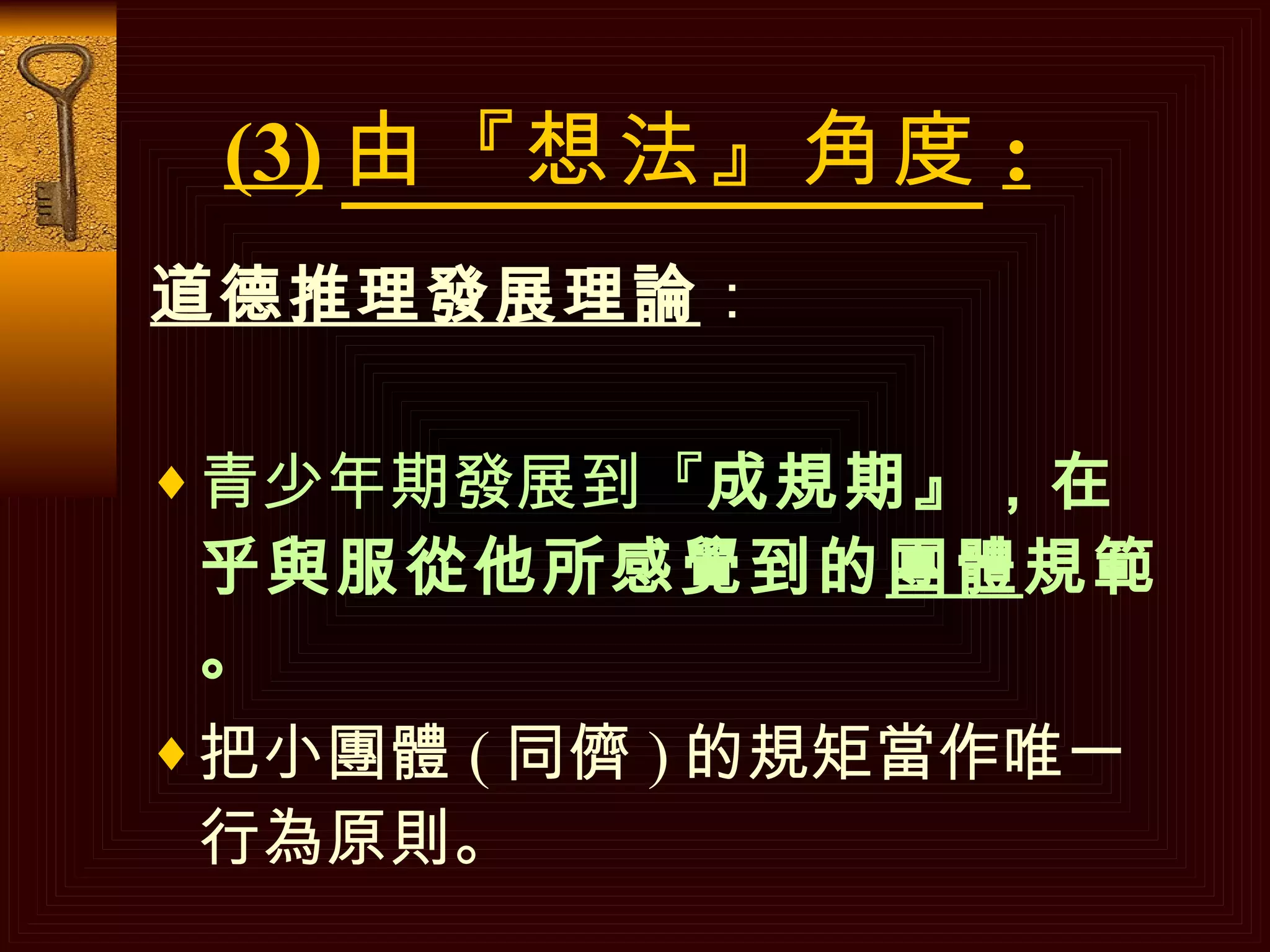 (3) 由『想法』角度：

道德推理發展理論：

♦ 青少年期發展到『成規期』，在乎與服從他所感覺到的團體規範。

♦ 把小團體（同儕）的規矩當作唯一行為原則。